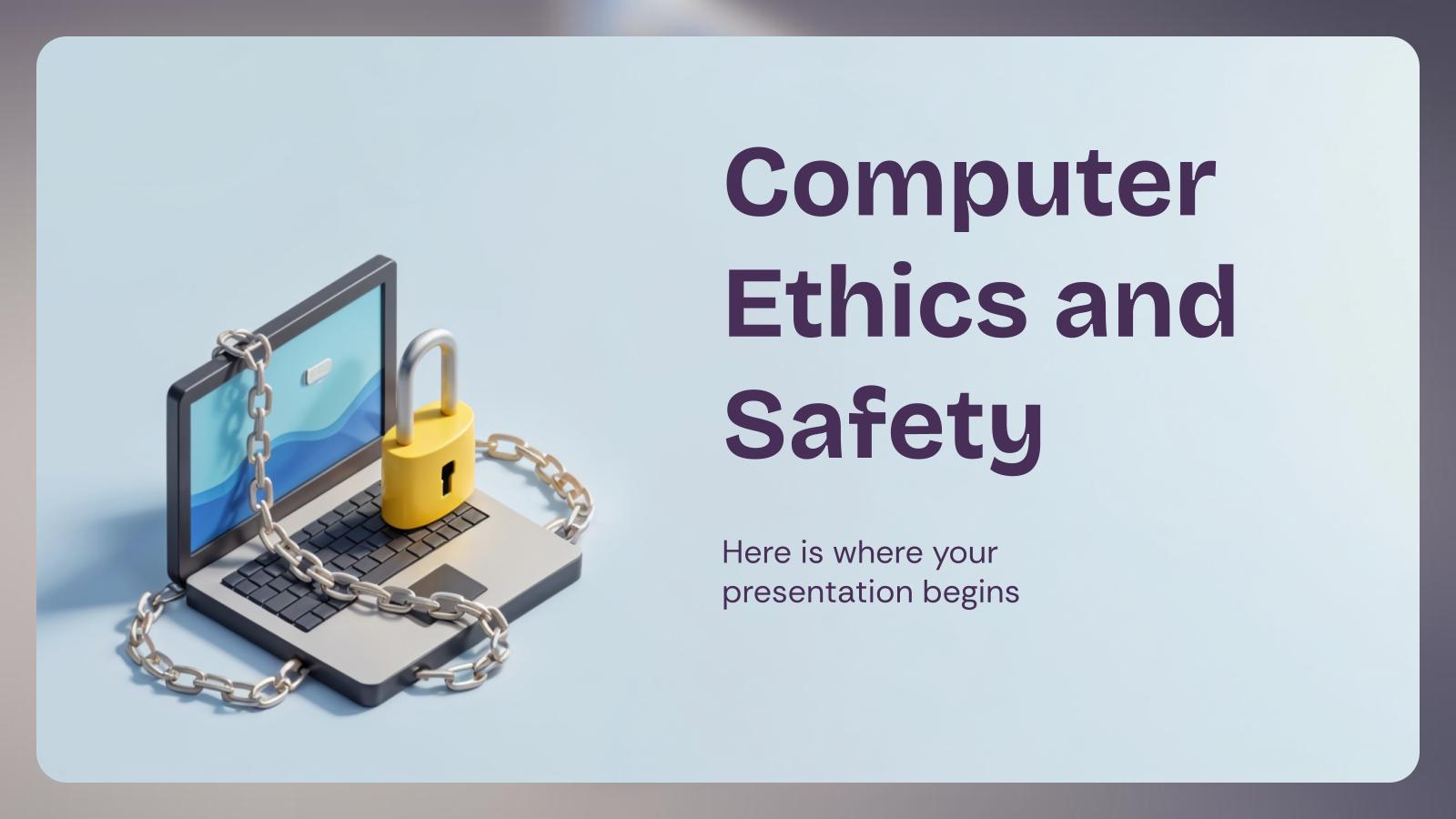 Computer Ethics and Safety

Here is where your presentation begins